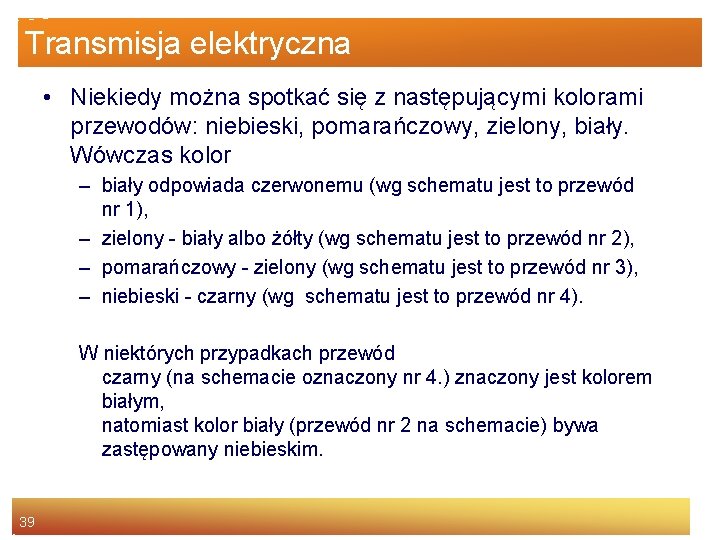 Transmisja elektryczna

• Niekiedy można spotkać się z następującymi kolorami przewodów: niebieski, pomarańczowy, zielony, biały. Wówczas kolor
– biały odpowiada czerwonemu (wg schematu jest to przewód nr 1),
– zielony - biały albo żółty (wg schematu jest to przewód nr 2),
– pomarańczowy - zielony (wg schematu jest to przewód nr 3),
– niebieski - czarny (wg schematu jest to przewód nr 4).

W niektórych przypadkach przewód
czarny (na schemacie oznaczony nr 4.) znaczony jest kolorem białym,
natomiast kolor biały (przewód nr 2 na schemacie) bywa zastępowany niebieskim.

39